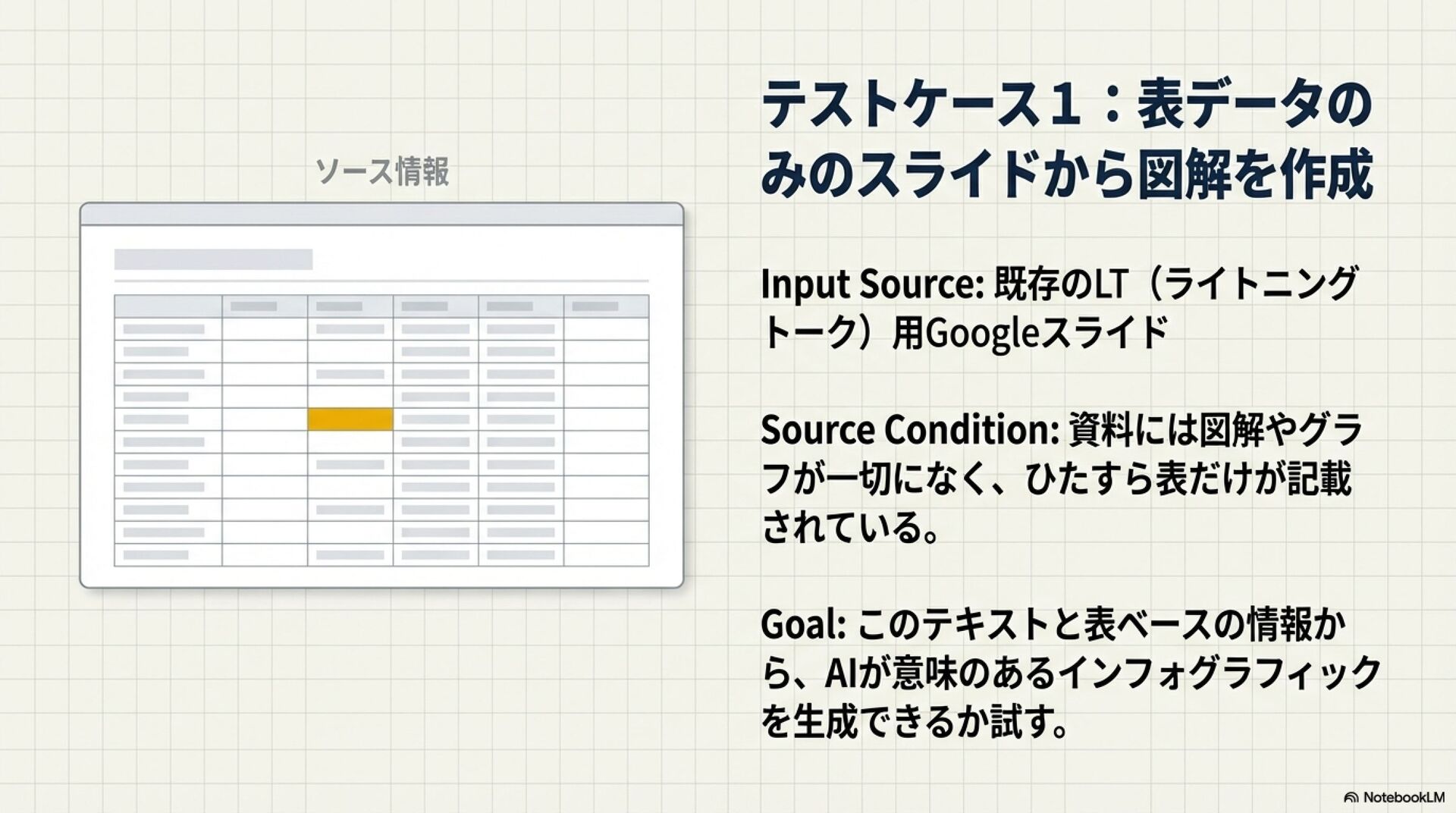 ソース情報

テストケース１：表データのみのスライドから図解を作成

Input Source: 既存のLT（ライトニングトーク）用Googleスライド

Source Condition: 資料には図解やグラフが一切になく、ひたすら表だけが記載されている。

Goal: このテキストと表ベースの情報から、AIが意味のあるインフォグラフィックを生成できるか試す。

NotebookLM